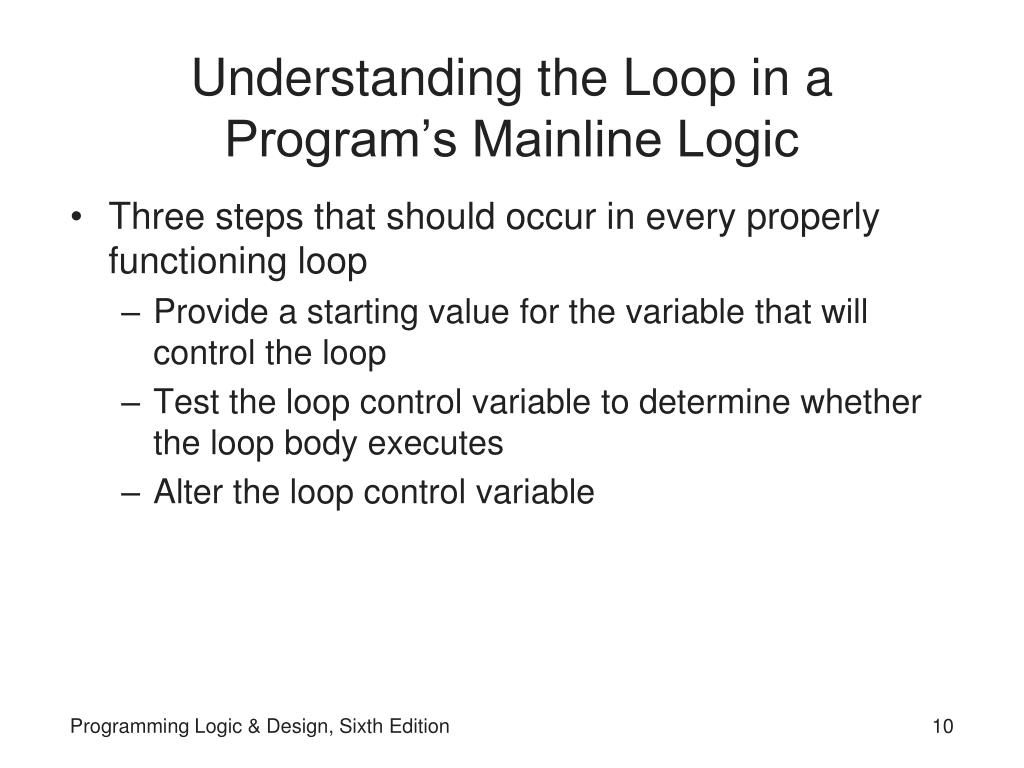 Understanding the Loop in a Program’s Mainline Logic

• Three steps that should occur in every properly functioning loop
– Provide a starting value for the variable that will control the loop
– Test the loop control variable to determine whether the loop body executes
– Alter the loop control variable

Programming Logic & Design, Sixth Edition

10